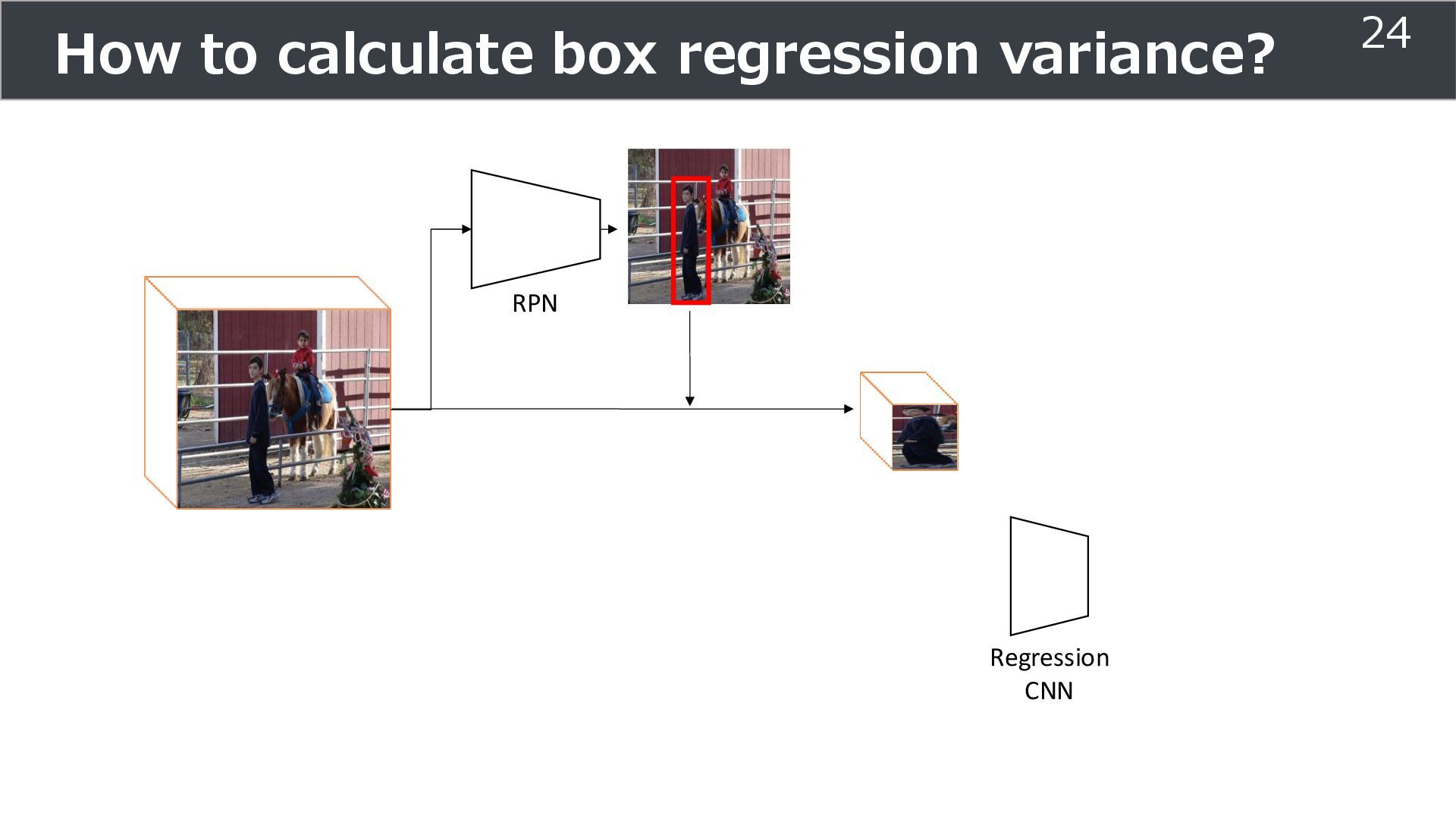 How to calculate box regression variance?

24

RPN

Regression CNN